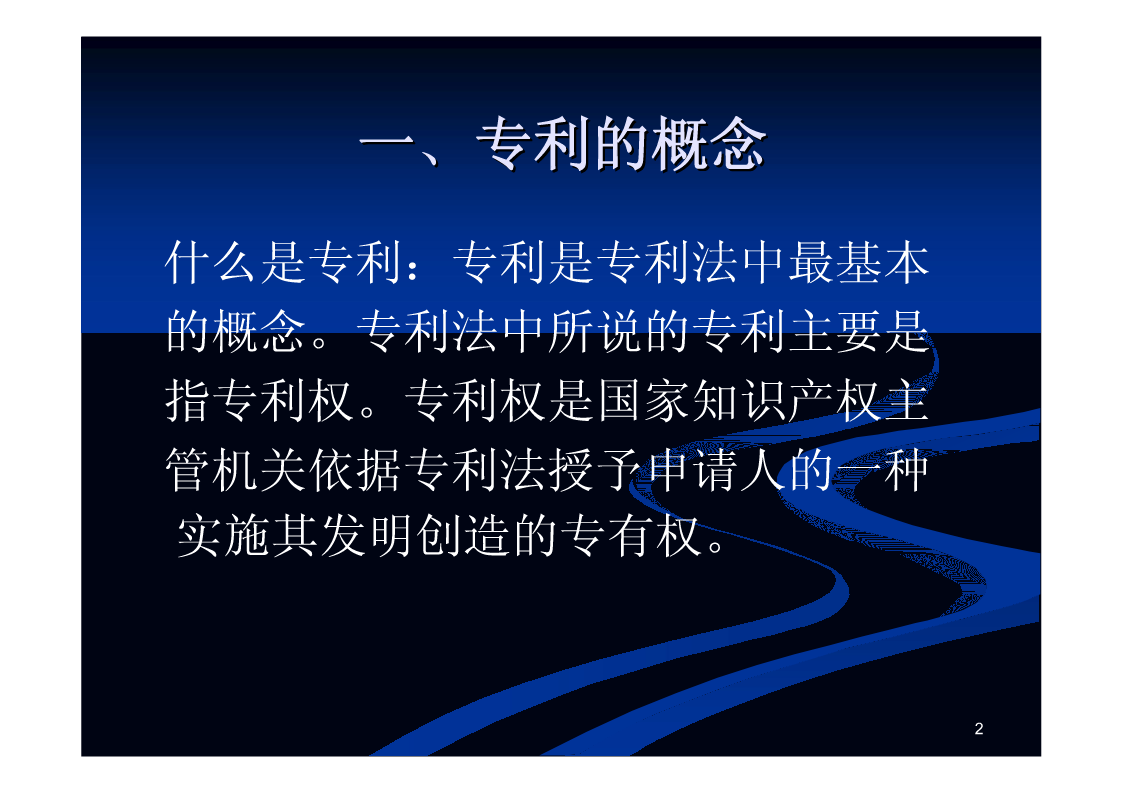 一、专利的概念

什么是专利：专利是专利法中最基本的概念。专利法中所说的专利主要是指专利权。专利权是国家知识产权主管机关依据专利法授予申请人的一种实施其发明创造的专有权。

2